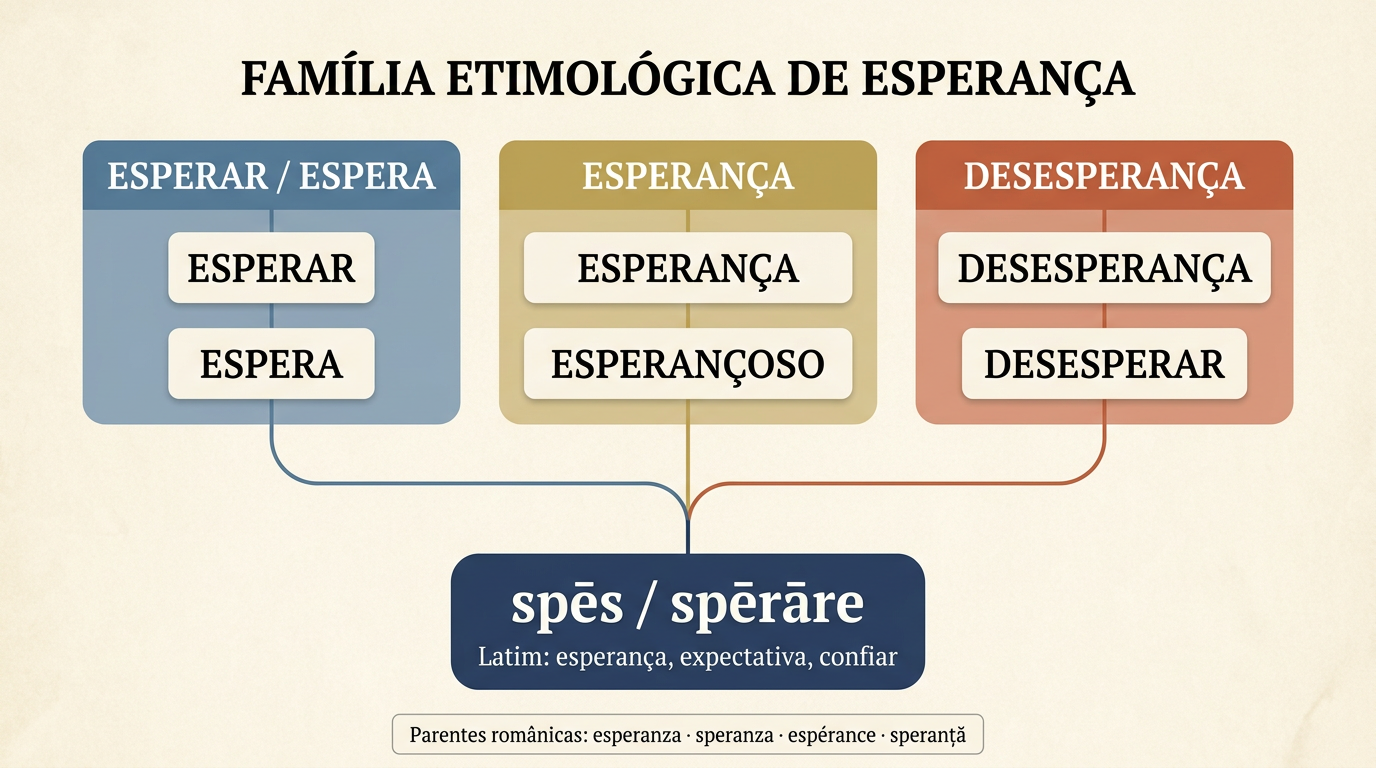 FAMÍLIA ETIMOLÓGICA DE ESPERANÇA

ESPERAR / ESPERA

ESPERAR

ESPERA

ESPERANÇA

ESPERANÇA

ESPERANÇOSO

DESESPERANÇA

DESESPERANÇA

DESESPERAR

spēs / spērāre

Latim: esperança, expectativa, confiar

Parentes românicas: esperanza · speranza · espérance · speranță